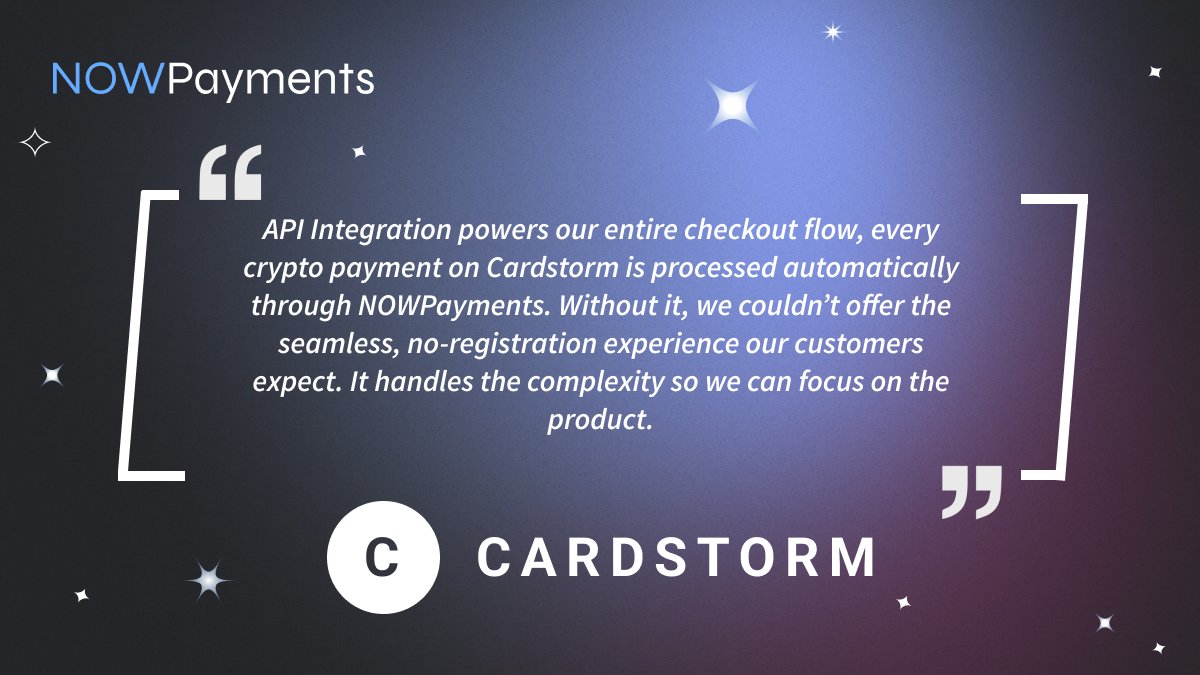 NOWPayments

“

API Integration powers our entire checkout flow, every crypto payment on Cardstorm is processed automatically through NOWPayments. Without it, we couldn’t offer the seamless, no-registration experience our customers expect. It handles the complexity so we can focus on the product.

”

C CARDSTORM